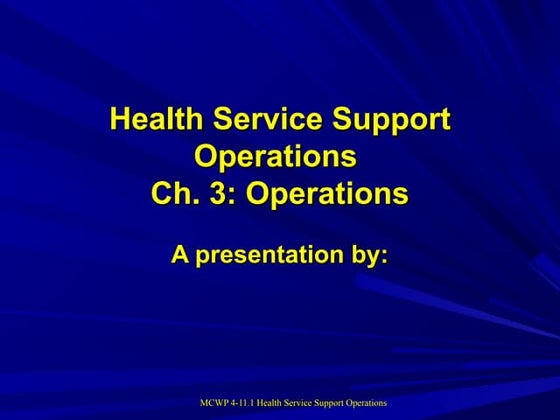 Health Service Support Operations
Ch. 3: Operations

A presentation by:

MCWP 4-11.1 Health Service Support Operations